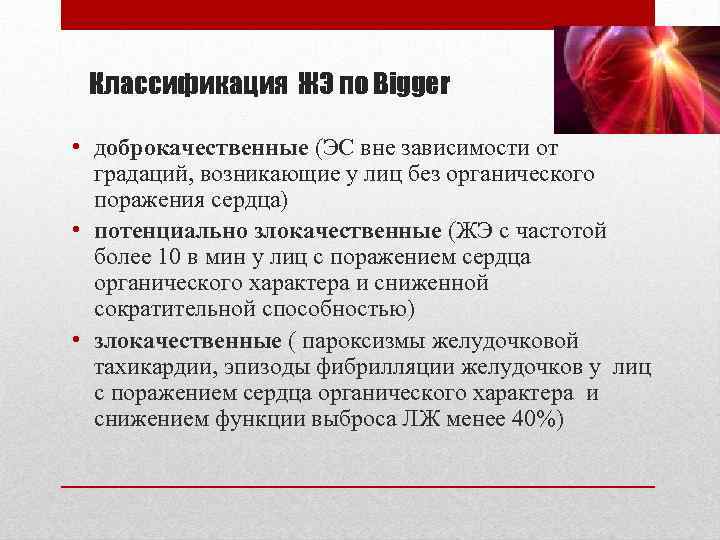 Классификация ЖЭ по Bigger

• доброкачественные (ЭС вне зависимости от градаций, возникающие у лиц без органического поражения сердца)
• потенциально злокачественные (ЖЭ с частотой более 10 в мин у лиц с поражением сердца органического характера и сниженной сократительной способностью)
• злокачественные ( пароксизмы желудочковой тахикардии, эпизоды фибрилляции желудочков у лиц с поражением сердца органического характера и снижением функции выброса ЛЖ менее 40%)